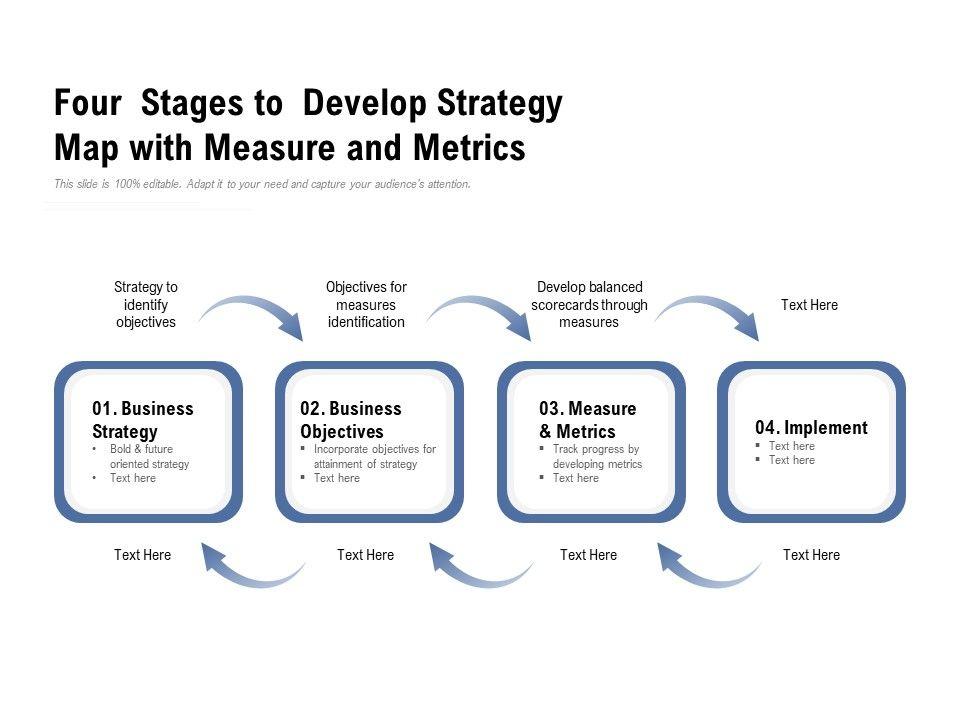 Four Stages to Develop Strategy Map with Measure and Metrics

This slide is 100% editable. Adapt it to your need and capture your audience's attention.

Strategy to identify objectives

Objectives for measures identification

Develop balanced scorecards through measures

Text Here

01. Business Strategy
• Bold & future oriented strategy
• Text here

02. Business Objectives
▪ Incorporate objectives for attainment of strategy
▪ Text here

03. Measure & Metrics
▪ Track progress by developing metrics
▪ Text here

04. Implement
▪ Text here
▪ Text here

Text Here

Text Here

Text Here

Text Here